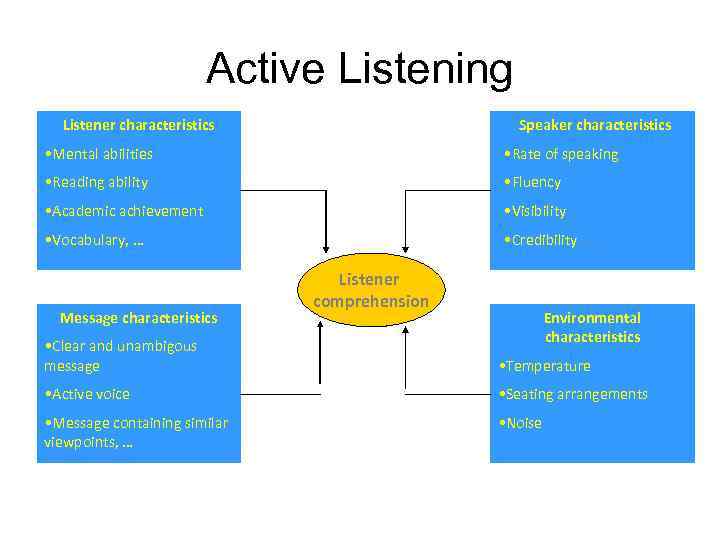 Active Listening

Listener characteristics
•Mental abilities
•Reading ability
•Academic achievement
•Vocabulary, …

Speaker characteristics
•Rate of speaking
•Fluency
•Visibility
•Credibility

Listener comprehension

Message characteristics
•Clear and unambigous message
•Active voice
•Message containing similar viewpoints, …

Environmental characteristics
•Temperature
•Seating arrangements
•Noise